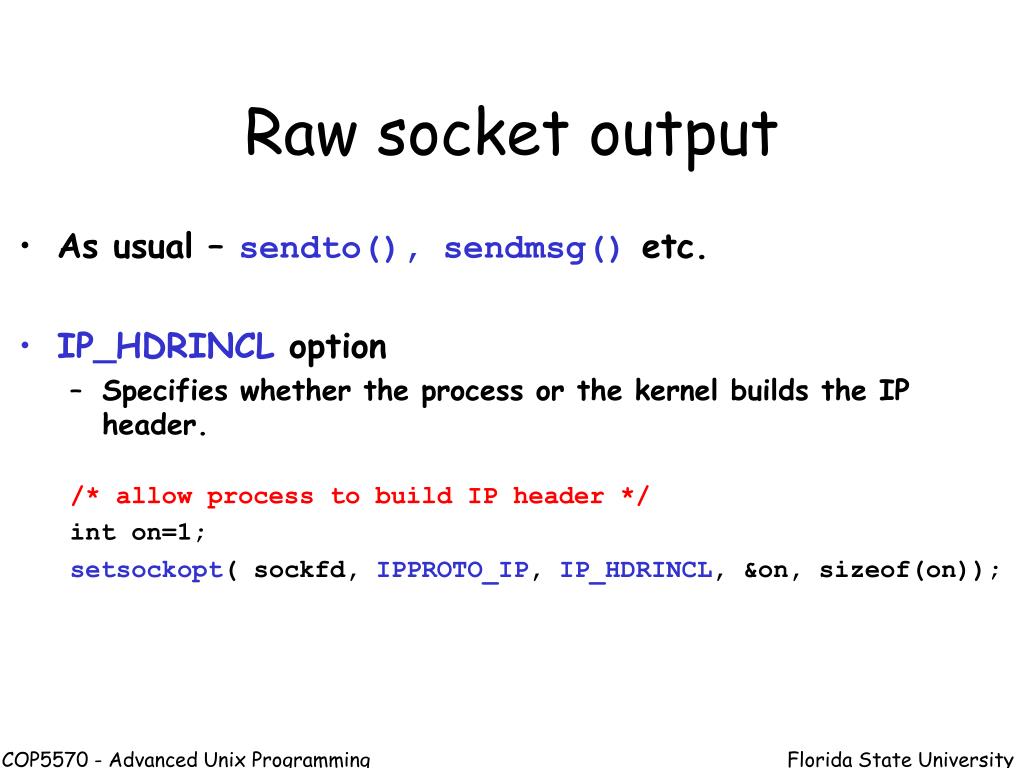 Raw socket output

• As usual – sendto(), sendmsg() etc.

• IP_HDRINCL option
  – Specifies whether the process or the kernel builds the IP header.

/* allow process to build IP header */
int on=1;
setsockopt( sockfd, IPPROTO_IP, IP_HDRINCL, &on, sizeof(on));

COP5570 - Advanced Unix Programming

Florida State University